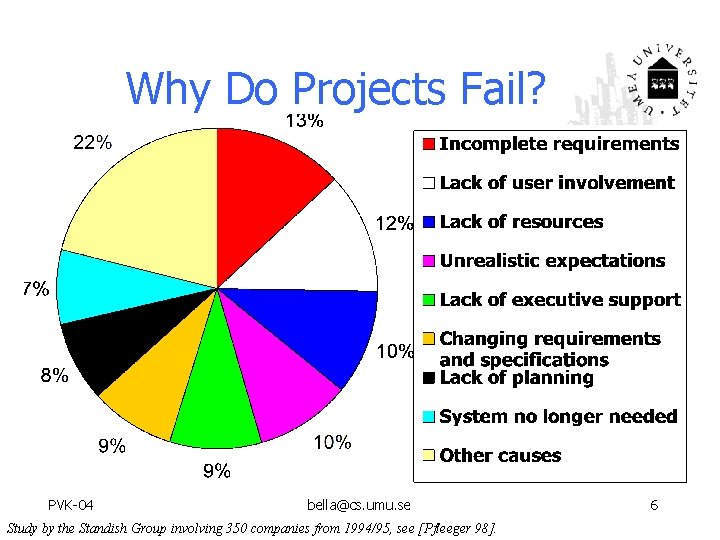 Why Do Projects Fail?

UMEÅ UNIVERSITET

13%
12%
10%
10%
9%
9%
8%
7%
22%

Incomplete requirements
Lack of user involvement
Lack of resources
Unrealistic expectations
Lack of executive support
Changing requirements and specifications
Lack of planning
System no longer needed
Other causes

PVK-04
bella@cs.umu.se
6

Study by the Standish Group involving 350 companies from 1994/95, see [Pfleeger 98].